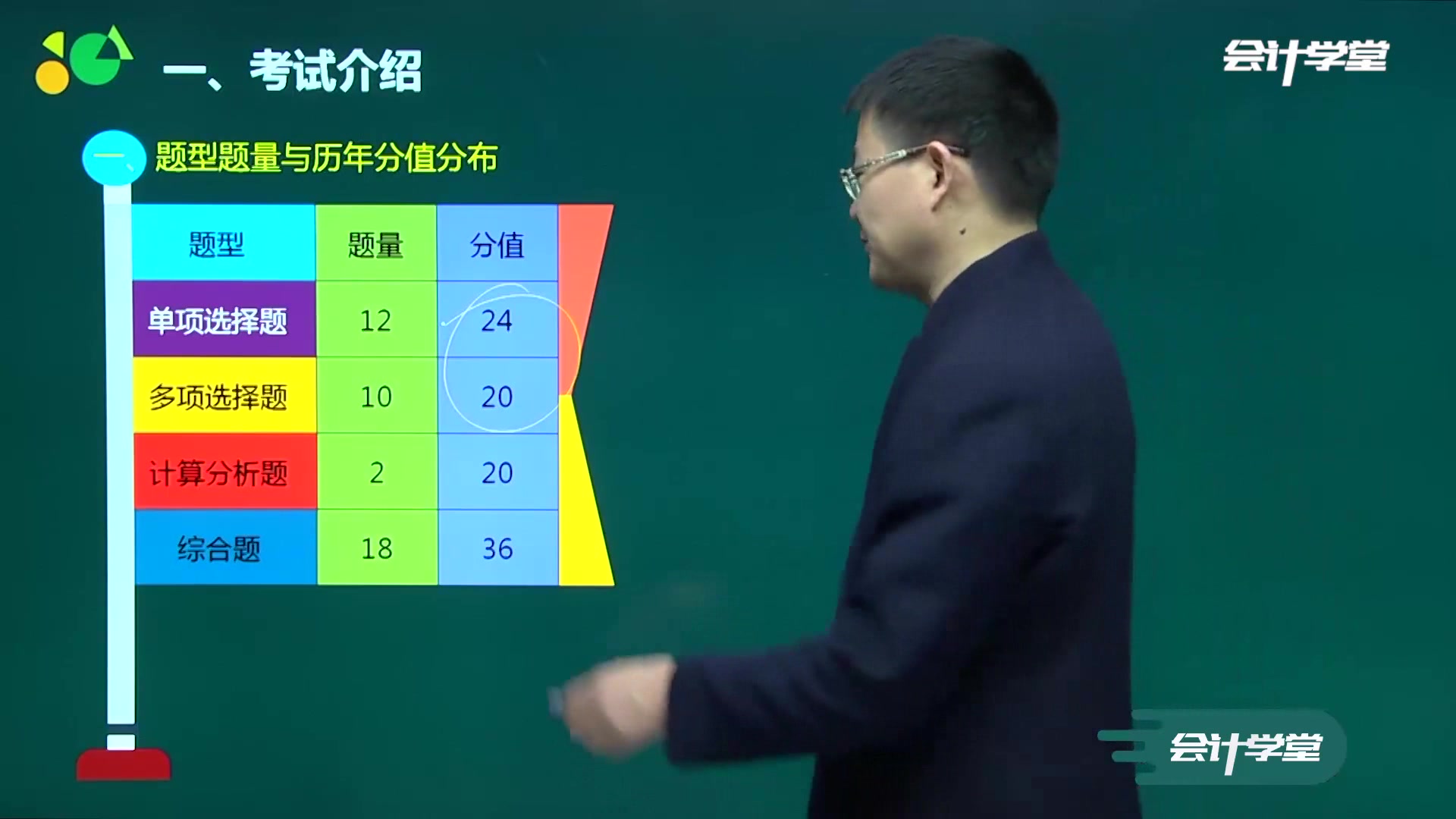 一、考试介绍

会计学堂

一、题型题量与历年分值分布

| 题型 | 题量 | 分值 |
|---|---|---|
| 单项选择题 | 12 | 24 |
| 多项选择题 | 10 | 20 |
| 计算分析题 | 2 | 20 |
| 综合题 | 18 | 36 |

会计学堂